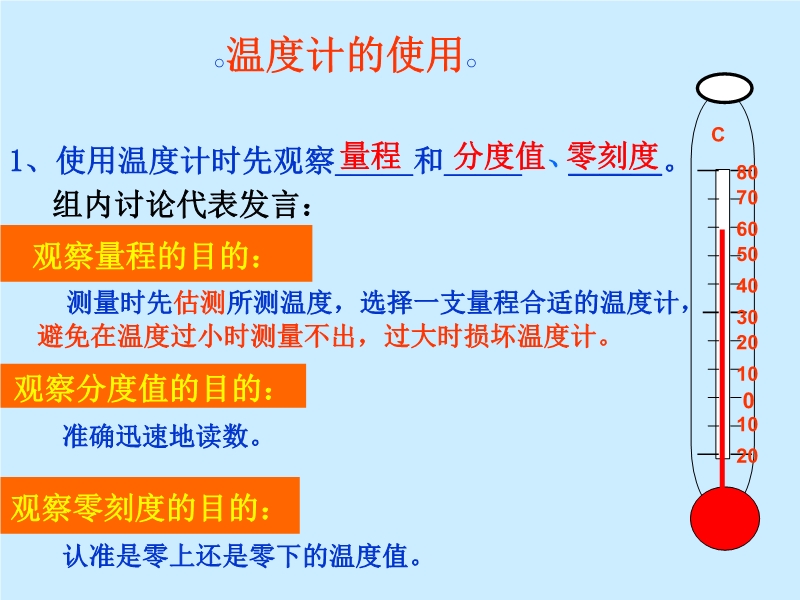 。温度计的使用。

1、使用温度计时先观察量程和分度值、零刻度。
组内讨论代表发言：

观察量程的目的：

测量时先估测所测温度，选择一支量程合适的温度计，避免在温度过小时测量不出，过大时损坏温度计。

观察分度值的目的：

准确迅速地读数。

观察零刻度的目的：

认准是零上还是零下的温度值。

C
80
70
60
50
40
30
20
10
0
10
20